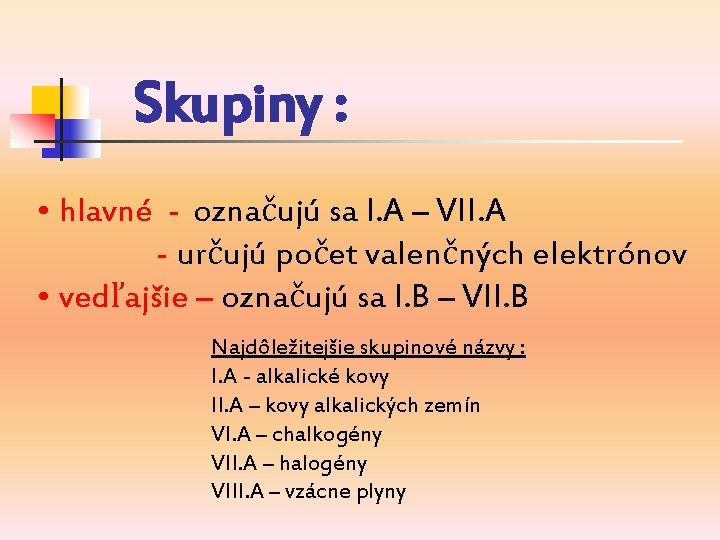 Skupiny :

• hlavné - označujú sa I.A – VII.A
- určujú počet valenčných elektrónov
• vedľajšie – označujú sa I.B – VII.B

Najdôležitejšie skupinové názvy :
I.A - alkalické kovy
II.A – kovy alkalických zemín
VI.A – chalkogény
VII.A – halogény
VIII.A – vzácne plyny